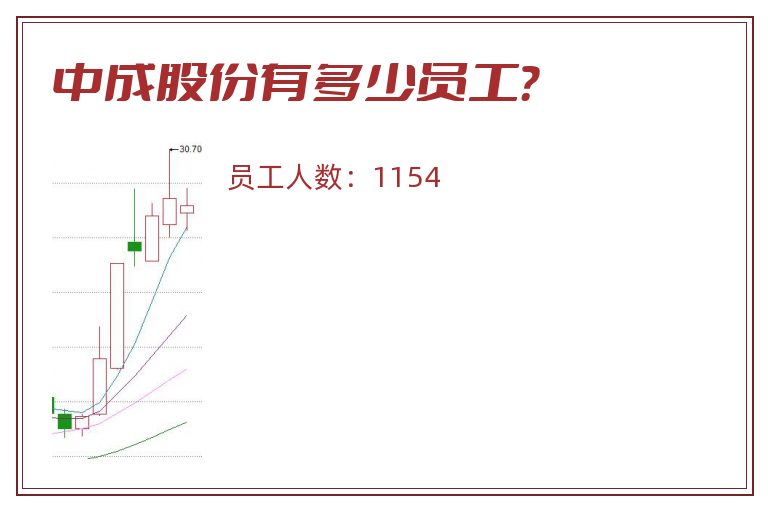 中成股份有多少员工?

30.70

员工人数：1154